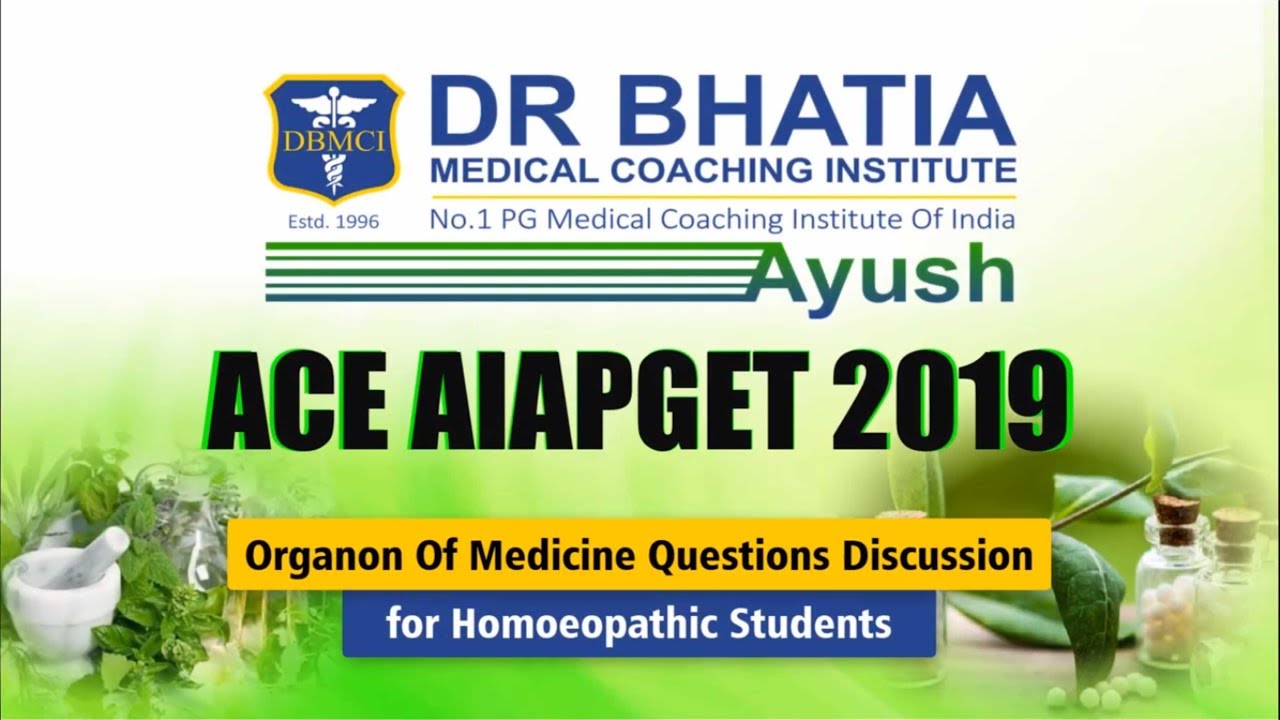 DBMCI
Estd. 1996
DR BHATIA
MEDICAL COACHING INSTITUTE
No.1 PG Medical Coaching Institute Of India
Ayush

ACE AIAPGET 2019

Organon Of Medicine Questions Discussion
for Homoeopathic Students